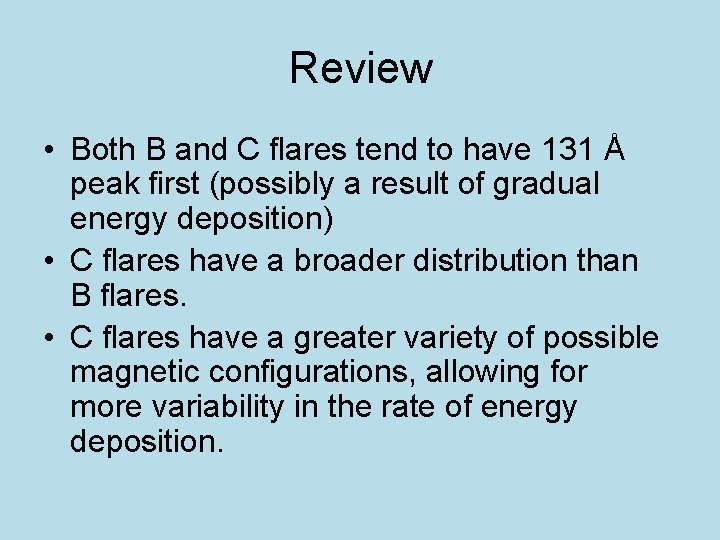 Review

• Both B and C flares tend to have 131 Å peak first (possibly a result of gradual energy deposition)

• C flares have a broader distribution than B flares.

• C flares have a greater variety of possible magnetic configurations, allowing for more variability in the rate of energy deposition.